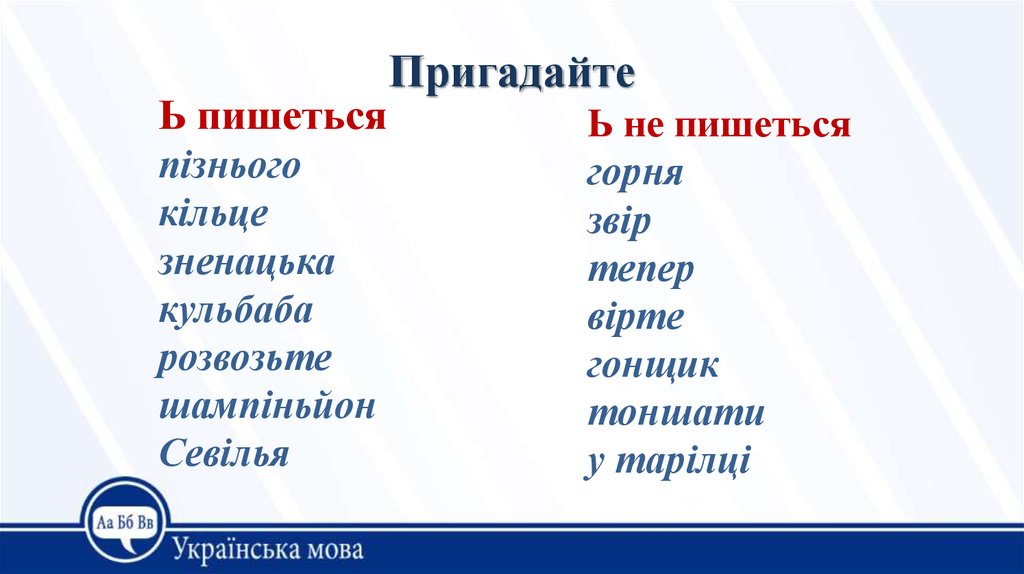 Пригадайте

Ь пишеться
пізнього
кільце
зненацька
кульбаба
розвозьте
шампіньйон
Севілья

Ь не пишеться
горня
звір
тепер
вірте
гонщик
тоншати
у тарілці

Аа Бб Вв
Українська мова